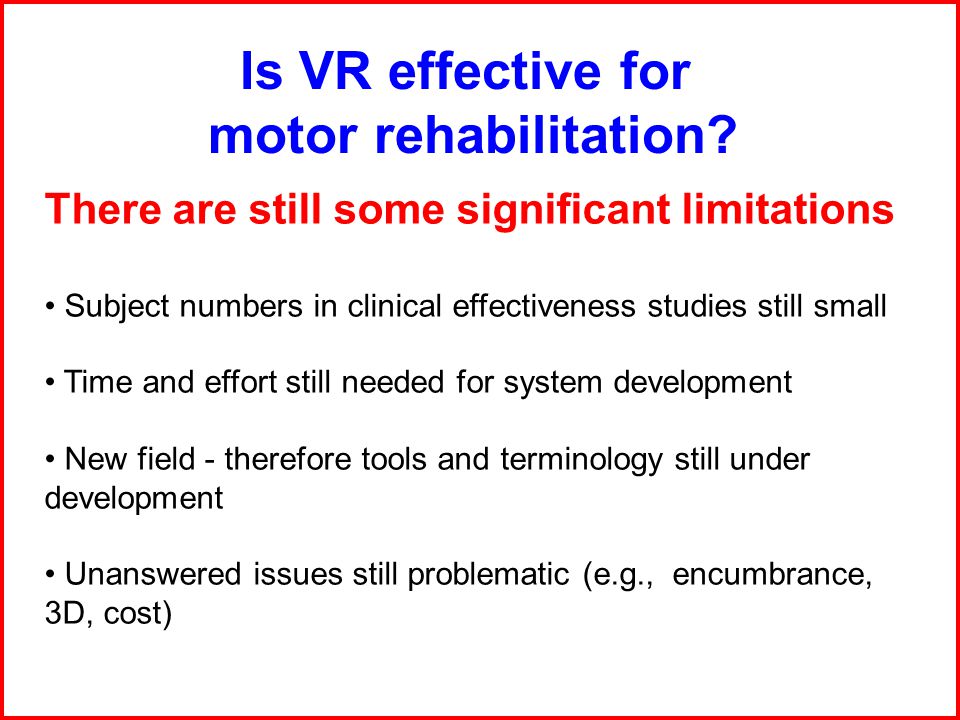 Is VR effective for motor rehabilitation?

There are still some significant limitations

• Subject numbers in clinical effectiveness studies still small

• Time and effort still needed for system development

• New field - therefore tools and terminology still under development

• Unanswered issues still problematic (e.g., encumbrance, 3D, cost)